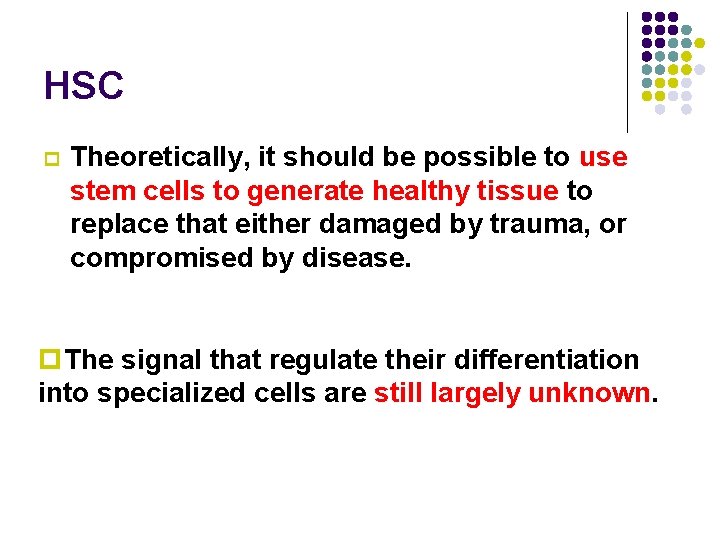 HSC

Theoretically, it should be possible to use stem cells to generate healthy tissue to replace that either damaged by trauma, or compromised by disease.

The signal that regulate their differentiation into specialized cells are still largely unknown.